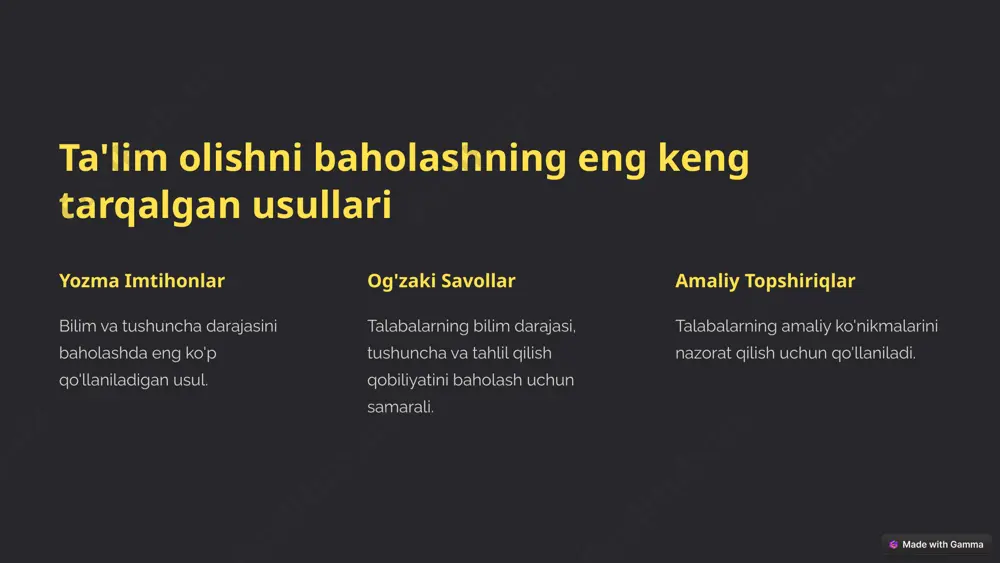 Ta'lim olishni baholashning eng keng tarqalgan usullari

Yozma Imtihonlar

Bilim va tushuncha darajasini baholashda eng ko'p qo'llaniladigan usul.

Og'zaki Savollar

Talabalarning bilim darajasi, tushuncha va tahlil qilish qobiliyatini baholash uchun samarali.

Amaliy Topshiriqlar

Talabalarning amaliy ko'nikmalarini nazorat qilish uchun qo'llaniladi.

Made with Gamma